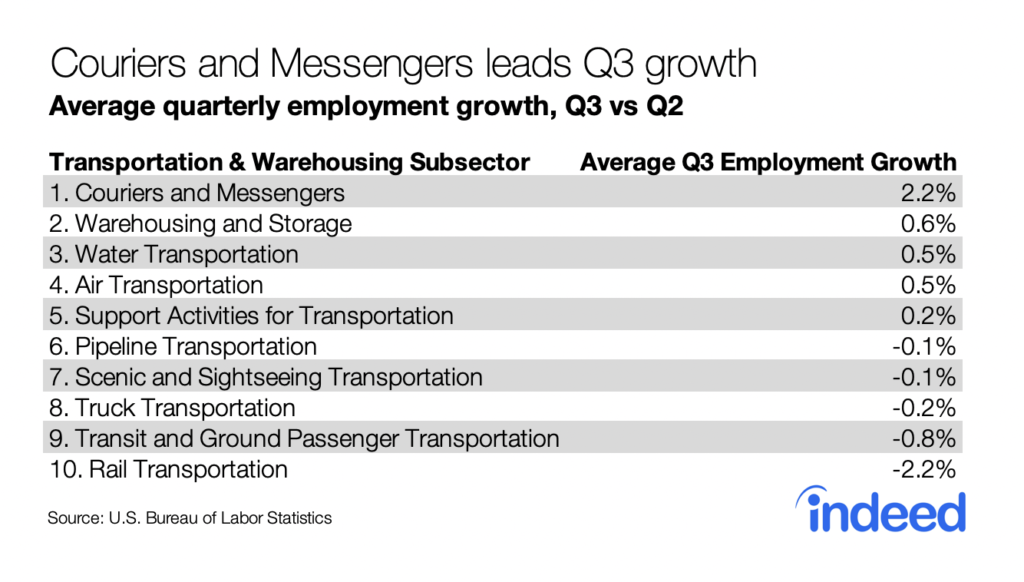 Couriers and Messengers leads Q3 growth
Average quarterly employment growth, Q3 vs Q2

| Transportation & Warehousing Subsector | Average Q3 Employment Growth |
|---|---|
| 1. Couriers and Messengers | 2.2% |
| 2. Warehousing and Storage | 0.6% |
| 3. Water Transportation | 0.5% |
| 4. Air Transportation | 0.5% |
| 5. Support Activities for Transportation | 0.2% |
| 6. Pipeline Transportation | -0.1% |
| 7. Scenic and Sightseeing Transportation | -0.1% |
| 8. Truck Transportation | -0.2% |
| 9. Transit and Ground Passenger Transportation | -0.8% |
| 10. Rail Transportation | -2.2% |

Source: U.S. Bureau of Labor Statistics

indeed